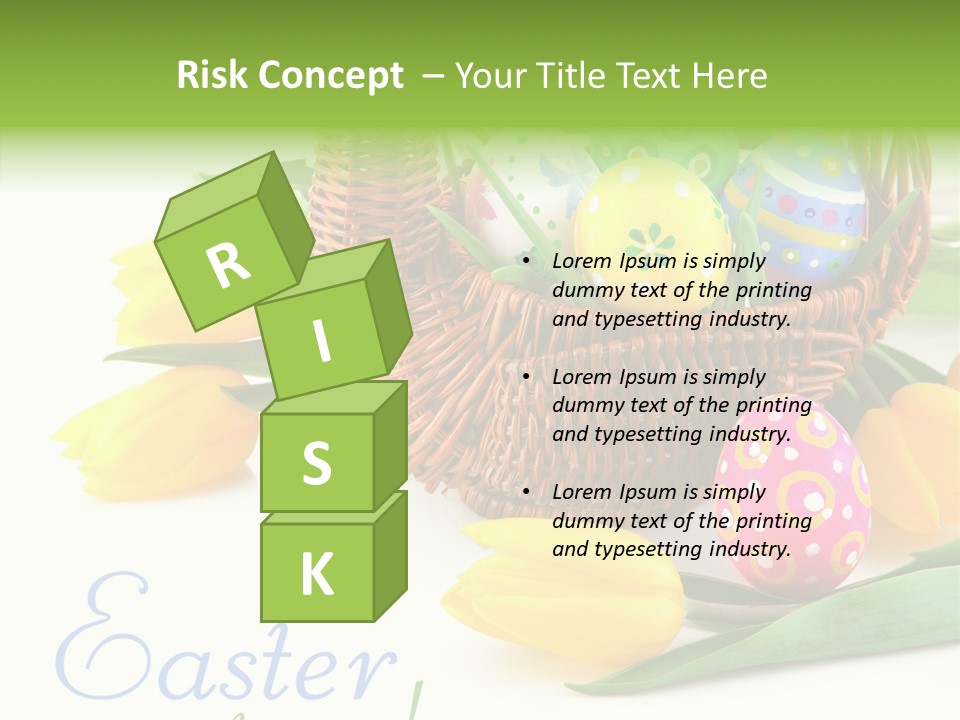 Risk Concept – Your Title Text Here

R
I
S
K

• Lorem Ipsum is simply dummy text of the printing and typesetting industry.

• Lorem Ipsum is simply dummy text of the printing and typesetting industry.

• Lorem Ipsum is simply dummy text of the printing and typesetting industry.

Easter